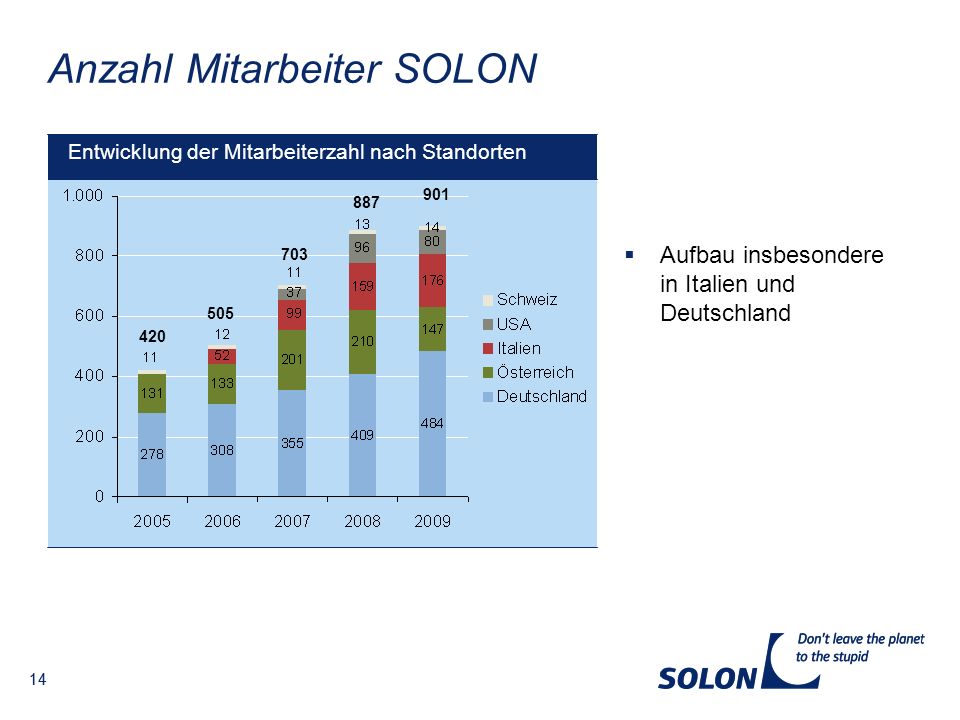 Anzahl Mitarbeiter SOLON

Entwicklung der Mitarbeiterzahl nach Standorten

1.000
800
600
400
200
0

420
11
131
278

505
12
52
133
308

703
11
37
99
201
355

887
13
96
159
210
409

901
14
80
176
147
484

2005 2006 2007 2008 2009

Schweiz
USA
Italien
Österreich
Deutschland

▪ Aufbau insbesondere in Italien und Deutschland

14

SOLON Don't leave the planet to the stupid